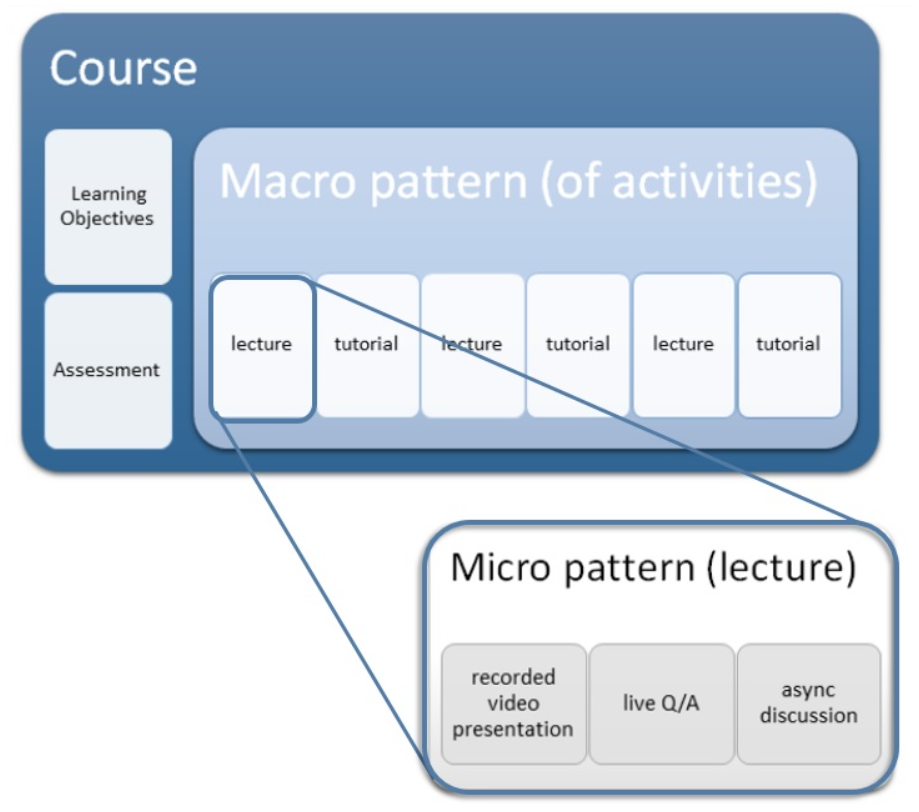 Course

Learning Objectives

Assessment

Macro pattern (of activities)

lecture

tutorial

lecture

tutorial

lecture

tutorial

Micro pattern (lecture)

recorded video presentation

live Q/A

async discussion